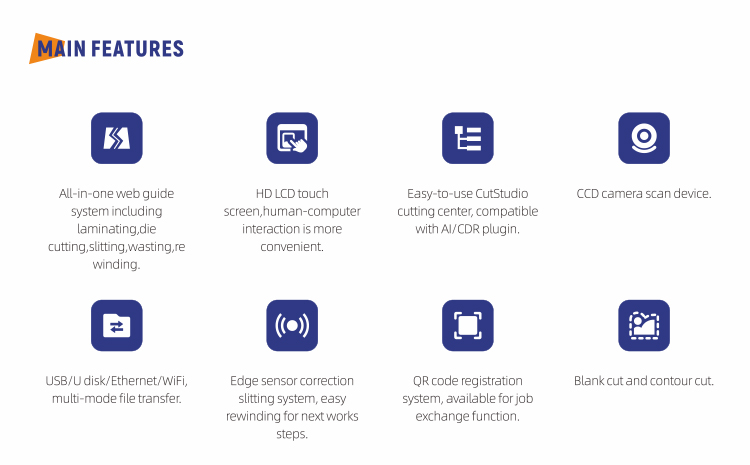 MAIN FEATURES

All-in-one web guide system including laminating,die cutting,slitting,wasting,re winding.

HD LCD touch screen,human-computer interaction is more convenient.

Easy-to-use CutStudio cutting center, compatible with AI/CDR plugin.

CCD camera scan device.

USB/U disk/Ethernet/WiFi, multi-mode file transfer.

Edge sensor correction slitting system, easy rewinding for next works steps.

QR code registration system, available for job exchange function.

Blank cut and contour cut.